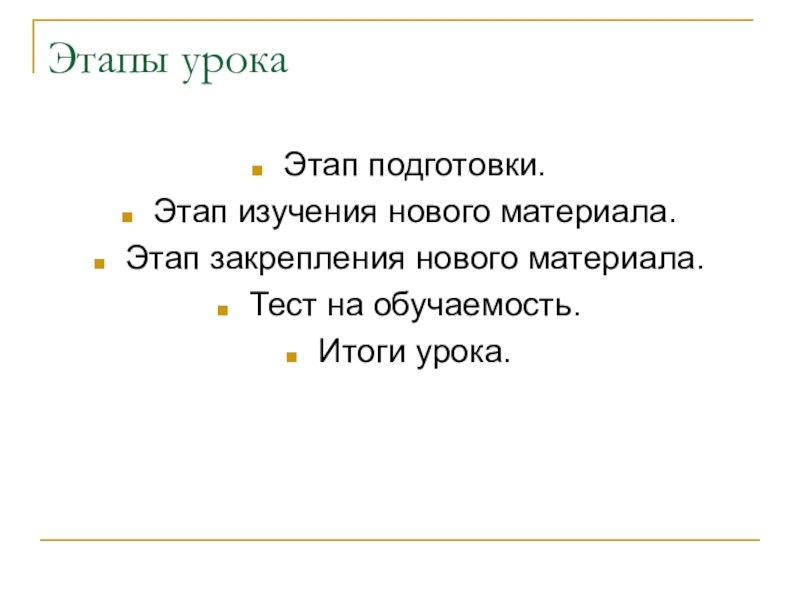 Этапы урока

- Этап подготовки.
- Этап изучения нового материала.
- Этап закрепления нового материала.
- Тест на обучаемость.
- Итоги урока.